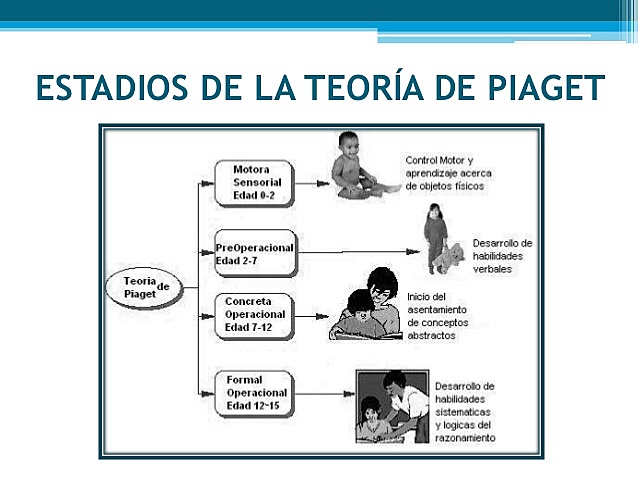 ESTADIOS DE LA TEORÍA DE PIAGET

Teoria de Piaget

Motora Sensorial Edad 0-2

Control Motor y aprendizaje acerca de objetos físicos

PreOperacional Edad 2-7

Desarrollo de habilidades verbales

Concreta Operacional Edad 7-12

Inicio del asentamiento de conceptos abstractos

Formal Operacional Edad 12~15

Desarrollo de habilidades sistematicas y logicas del razonamiento